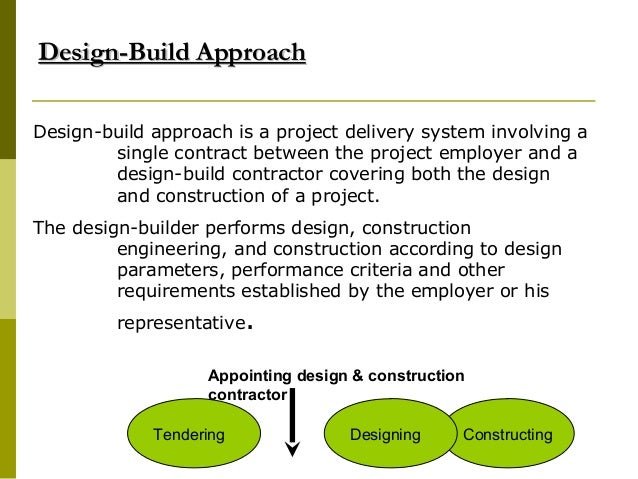 Design-Build Approach

Design-build approach is a project delivery system involving a single contract between the project employer and a design-build contractor covering both the design and construction of a project.

The design-builder performs design, construction engineering, and construction according to design parameters, performance criteria and other requirements established by the employer or his representative.

Appointing design & construction contractor

Tendering

Designing

Constructing